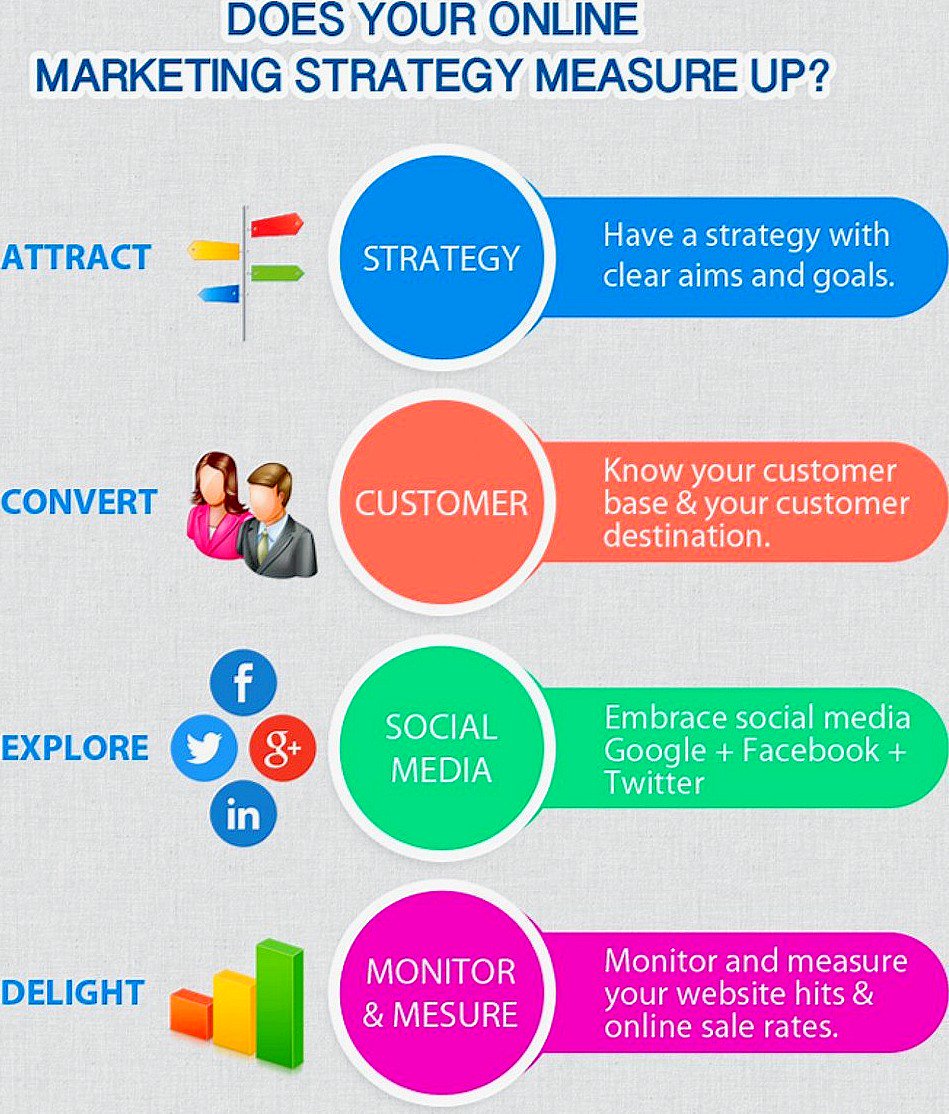 DOES YOUR ONLINE MARKETING STRATEGY MEASURE UP?

ATTRACT

STRATEGY

Have a strategy with clear aims and goals.

CONVERT

CUSTOMER

Know your customer base & your customer destination.

EXPLORE

f

g+

in

SOCIAL MEDIA

Embrace social media Google + Facebook + Twitter

DELIGHT

MONITOR & MESURE

Monitor and measure your website hits & online sale rates.